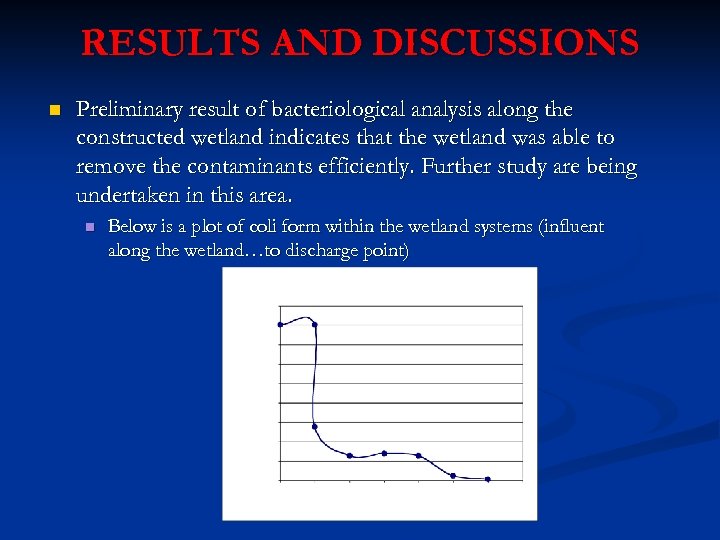 RESULTS AND DISCUSSIONS

Preliminary result of bacteriological analysis along the constructed wetland indicates that the wetland was able to remove the contaminants efficiently. Further study are being undertaken in this area.

Below is a plot of coli form within the wetland systems (influent along the wetland…to discharge point)